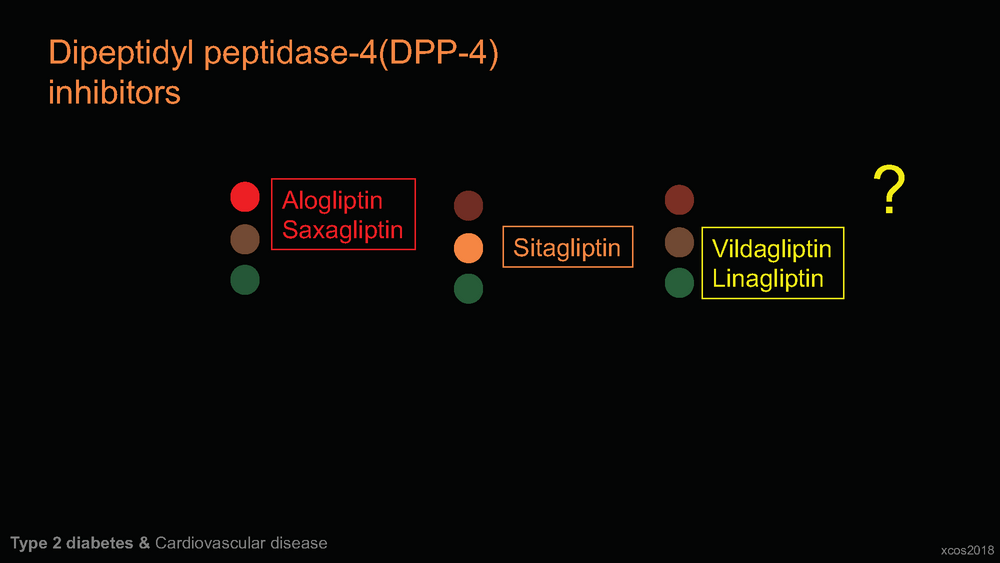 Dipeptidyl peptidase-4(DPP-4) inhibitors

Alogliptin
Saxagliptin

Sitagliptin

Vildagliptin
Linagliptin

?

Type 2 diabetes & Cardiovascular disease

xcos2018